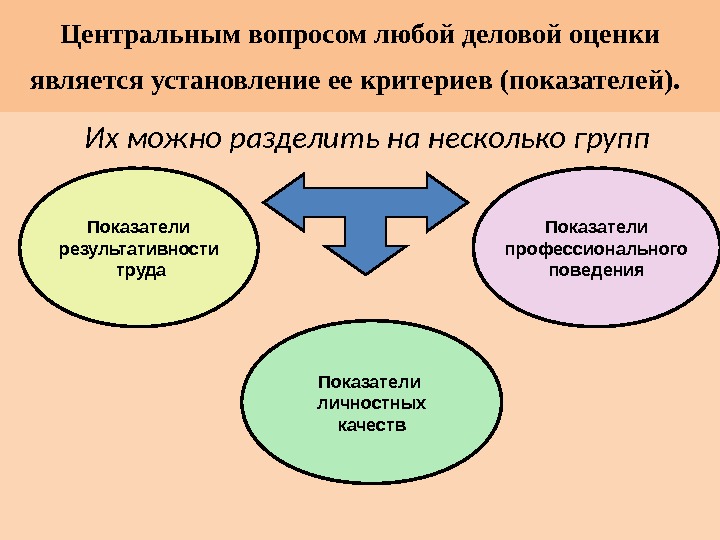 Центральным вопросом любой деловой оценки является установление ее критериев (показателей).

Их можно разделить на несколько групп

Показатели результативности труда

Показатели профессионального поведения

Показатели личностных качеств